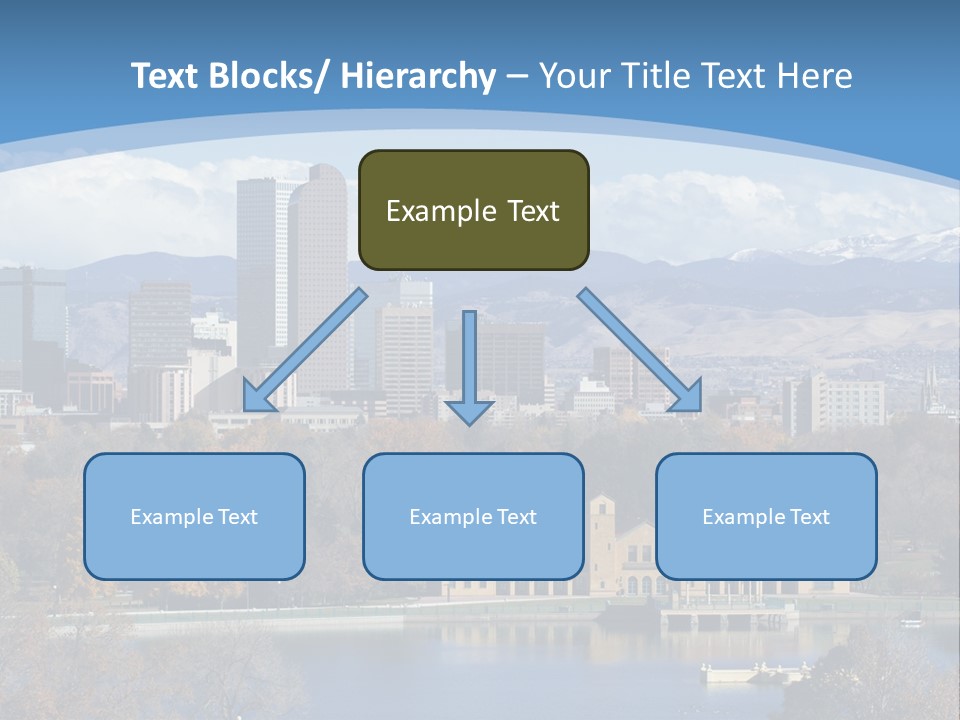 Text Blocks/ Hierarchy – Your Title Text Here

Example Text

Example Text

Example Text

Example Text